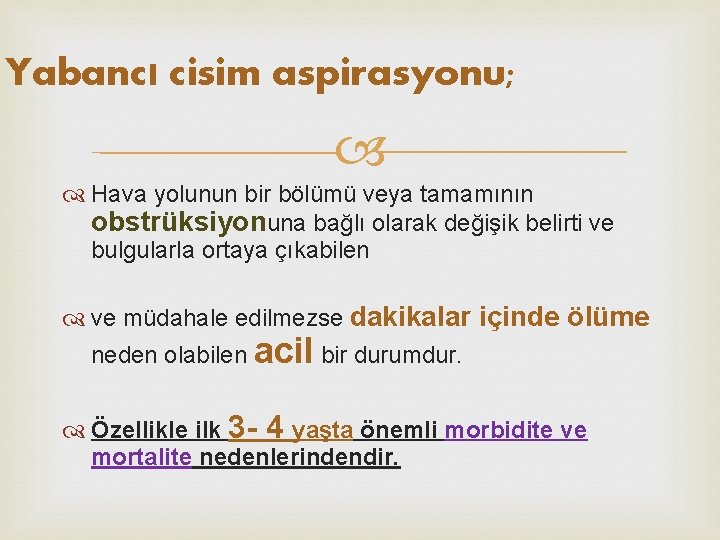 Yabancı cisim aspirasyonu;

Hava yolunun bir bölümü veya tamamının obstrüksiyonuna bağlı olarak değişik belirti ve bulgularla ortaya çıkabilen

ve müdahale edilmezse dakikalar içinde ölüme neden olabilen acil bir durumdur.

Özellikle ilk 3- 4 yaşta önemli morbidite ve mortalite nedenlerindendir.